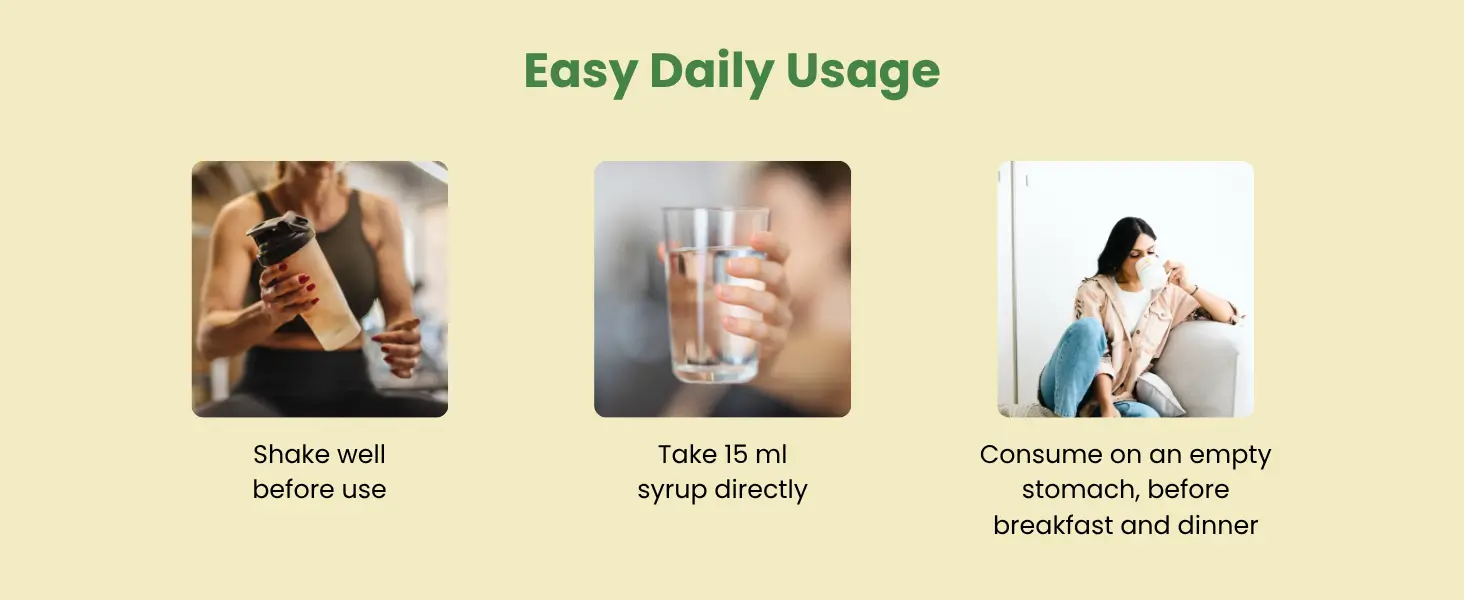 Easy Daily Usage

Shake well before use

Take 15 ml syrup directly

Consume on an empty stomach, before breakfast and dinner